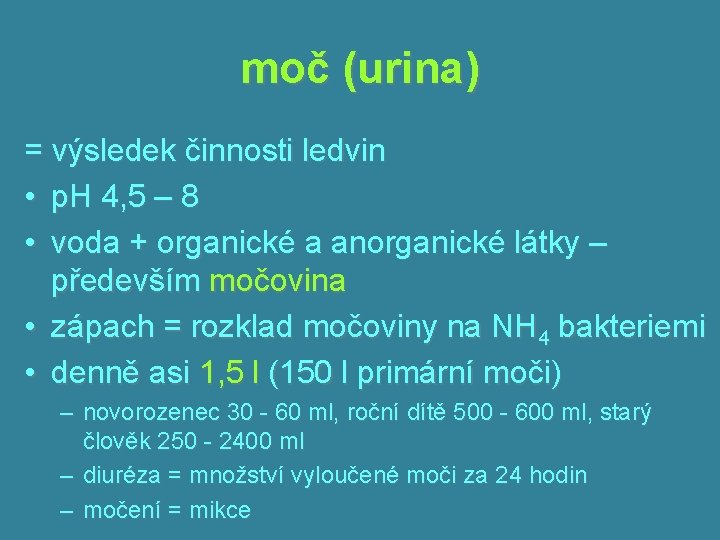 moč (urina)

= výsledek činnosti ledvin

• pH 4,5 – 8

• voda + organické a anorganické látky – především močovina

• zápach = rozklad močoviny na $NH_4$ bakteriemi

• denně asi 1,5 l (150 l primární moči)

– novorozenec 30 - 60 ml, roční dítě 500 - 600 ml, starý člověk 250 - 2400 ml

– diuréza = množství vyloučené moči za 24 hodin

– močení = mikce